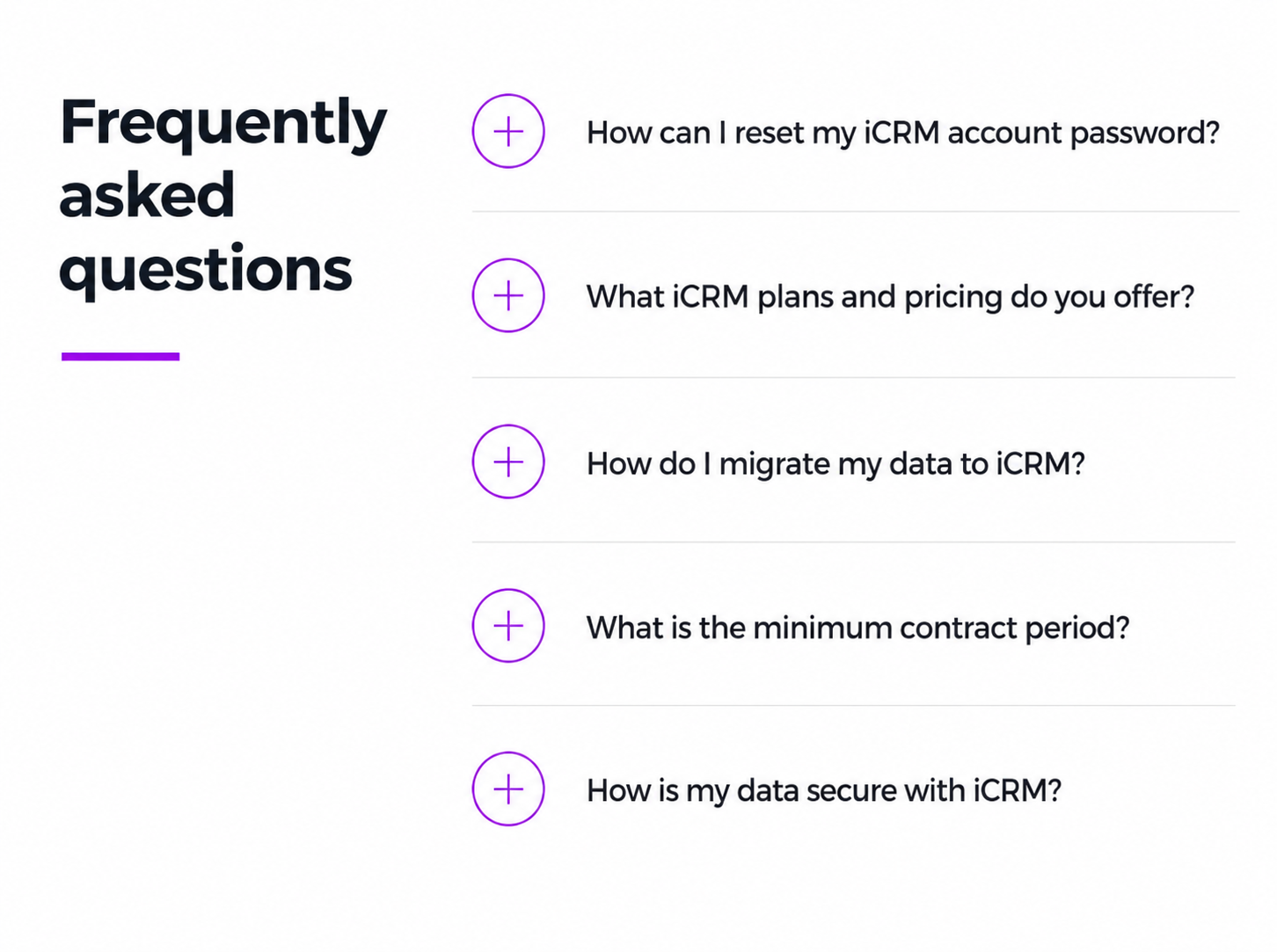 Frequently asked questions

How can I reset my iCRM account password?

What iCRM plans and pricing do you offer?

How do I migrate my data to iCRM?

What is the minimum contract period?

How is my data secure with iCRM?